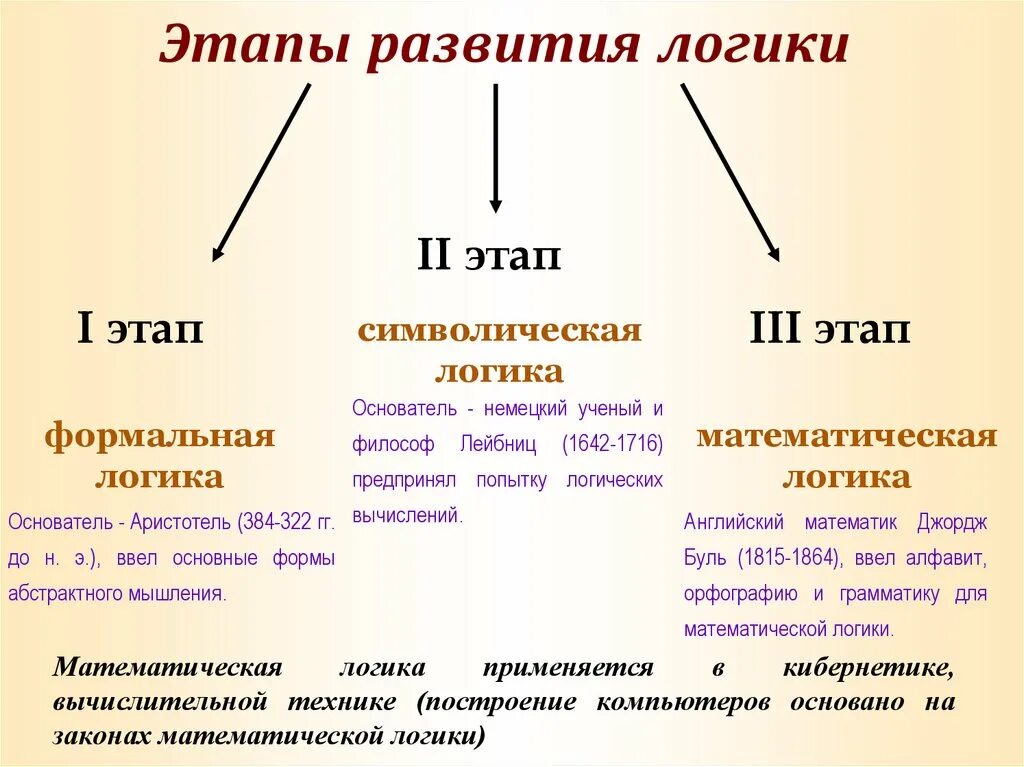 Этапы развития логики

I этап

формальная логика

Основатель - Аристотель (384-322 гг. до н. э.), ввел основные формы абстрактного мышления.

II этап

символическая логика

Основатель - немецкий ученый и философ Лейбниц (1642-1716) предпринял попытку логических вычислений.

III этап

математическая логика

Английский математик Джордж Буль (1815-1864), ввел алфавит, орфографию и грамматику для математической логики.

Математическая логика применяется в кибернетике, вычислительной технике (построение компьютеров основано на законах математической логики)